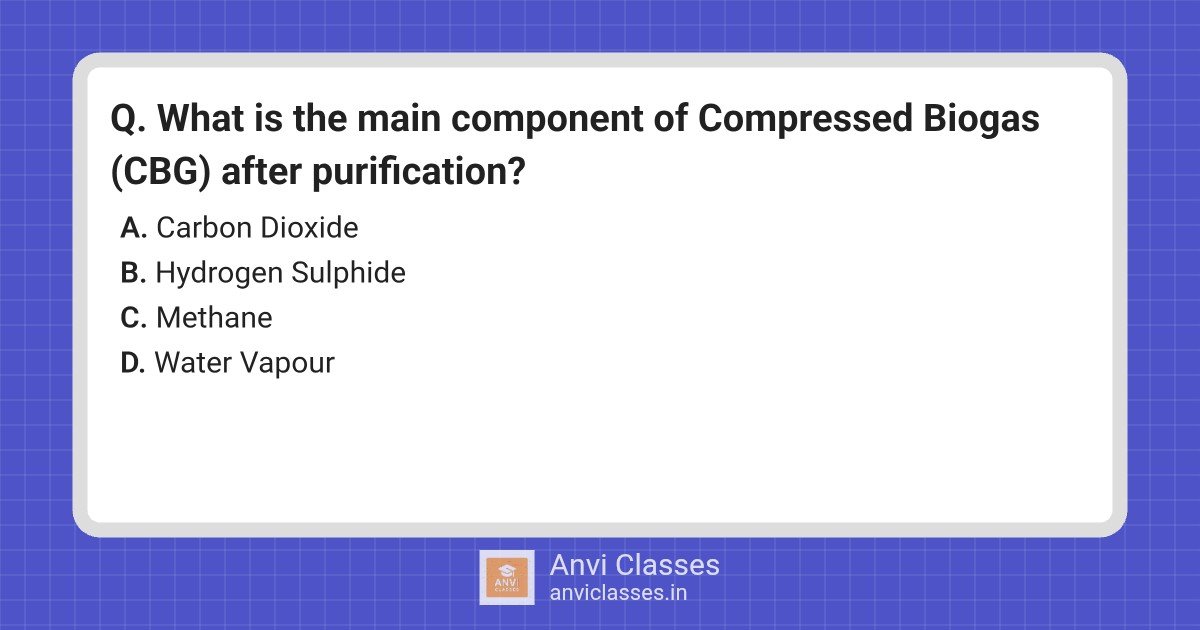 Q. What is the main component of Compressed Biogas (CBG) after purification?

A. Carbon Dioxide
B. Hydrogen Sulphide
C. Methane
D. Water Vapour

ANVI CLASSES
Anvi Classes
anviclasses.in